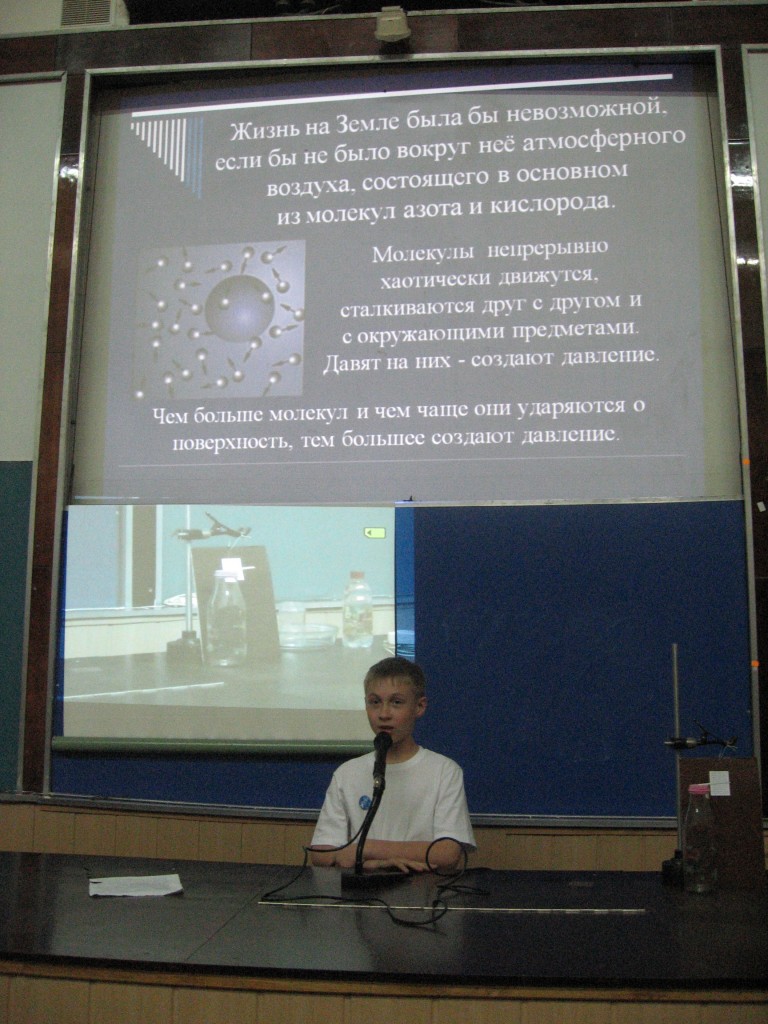 Жизнь на Земле была бы невозможной, если бы не было вокруг неё атмосферного воздуха, состоящего в основном из молекул азота и кислорода.

Молекулы непрерывно хаотически движутся, сталкиваются друг с другом и с окружающими предметами. Давят на них - создают давление.

Чем больше молекул и чем чаще они ударяются о поверхность, тем большее создают давление.